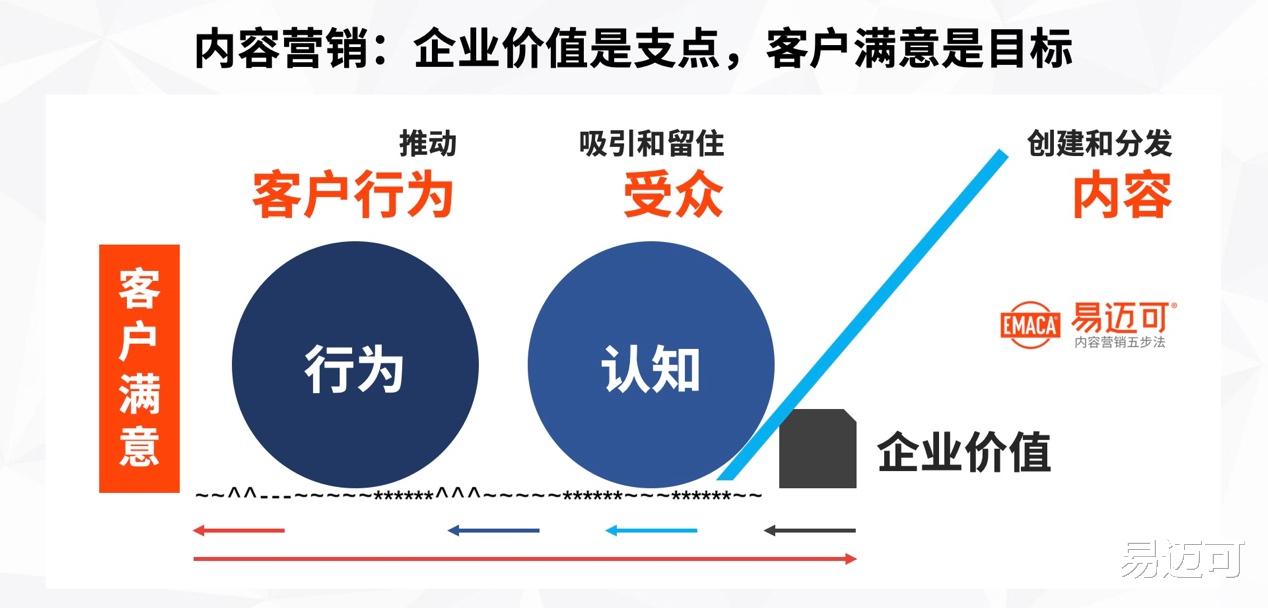 内容营销：企业价值是支点，客户满意是目标

推动
客户行为

吸引和留住
受众

创建和分发
内容

客户满意

行为

认知

EMACA 易迈可®
内容营销五步法

企业价值

~~^^---~~~~~******^^^~~~~~******~~~******~~

易迈可